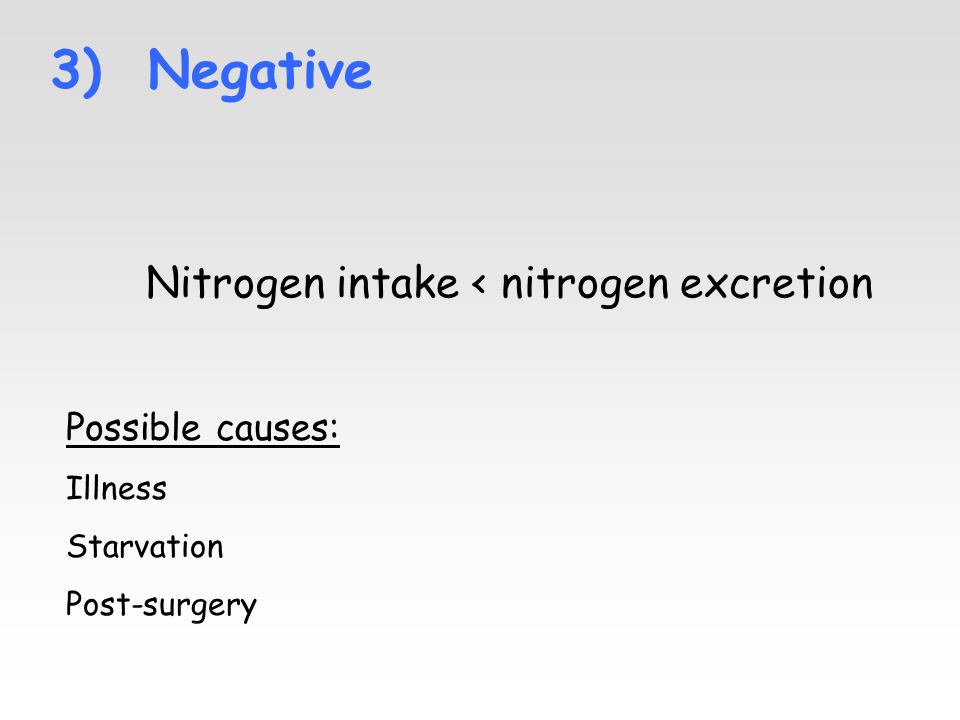 3) Negative

Nitrogen intake < nitrogen excretion

Possible causes:

Illness

Starvation

Post-surgery